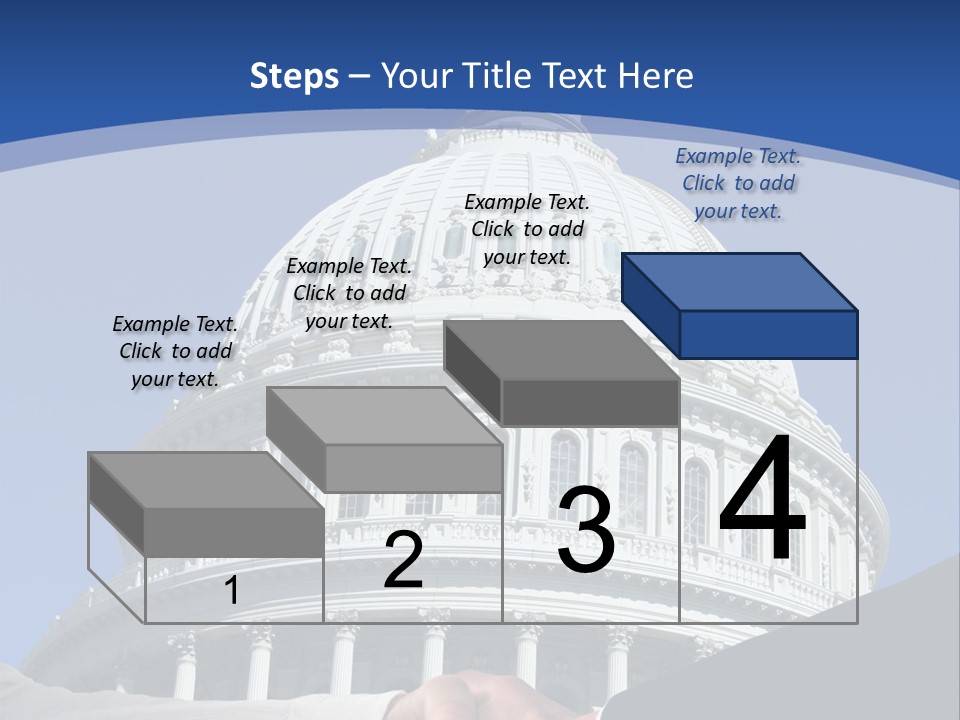 Steps – Your Title Text Here

Example Text. Click to add your text.

Example Text. Click to add your text.

Example Text. Click to add your text.

Example Text. Click to add your text.

1

2

3

4